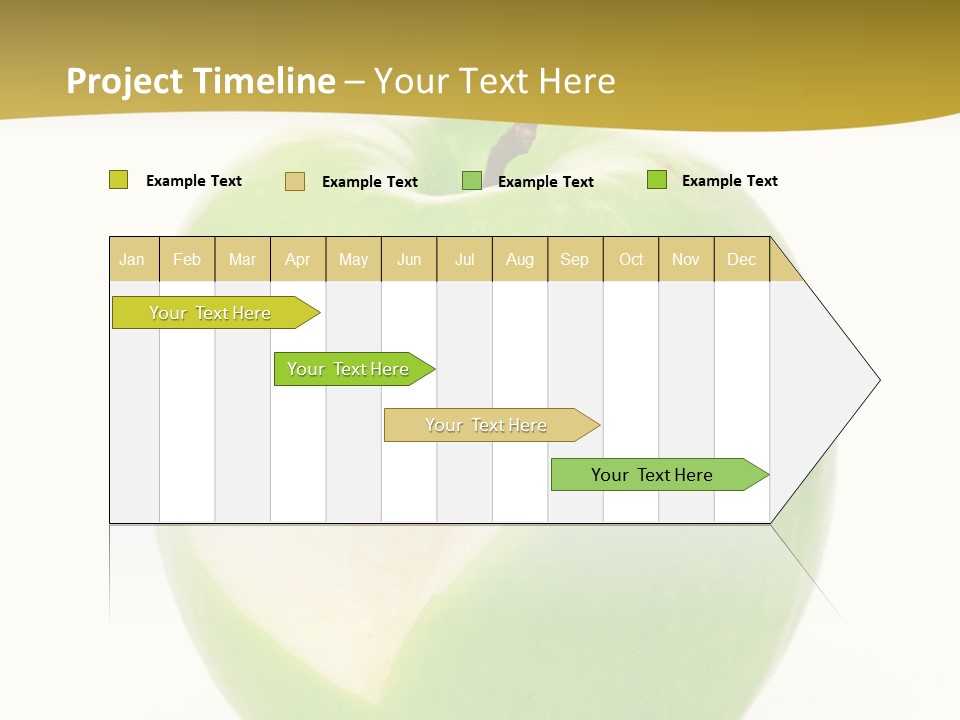 Project Timeline – Your Text Here

Example Text Example Text Example Text Example Text

| Jan | Feb | Mar | Apr | May | Jun | Jul | Aug | Sep | Oct | Nov | Dec |
|---|---|---|---|---|---|---|---|---|---|---|---|

Your Text Here

Your Text Here

Your Text Here

Your Text Here